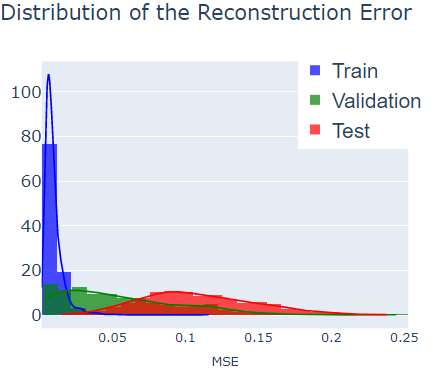 Distribution of the Reconstruction Error

Train
Validation
Test

100
80
60
40
20
0

0.05
0.1
0.15
0.2
0.25

MSE